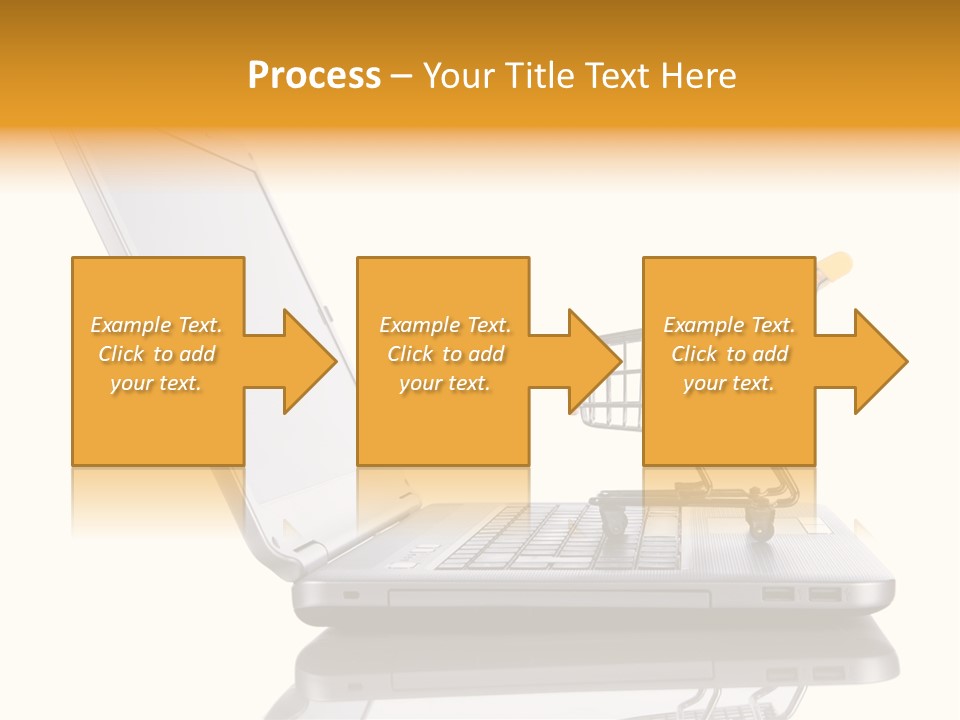 Process – Your Title Text Here

Example Text. Click to add your text.

Example Text. Click to add your text.

Example Text. Click to add your text.